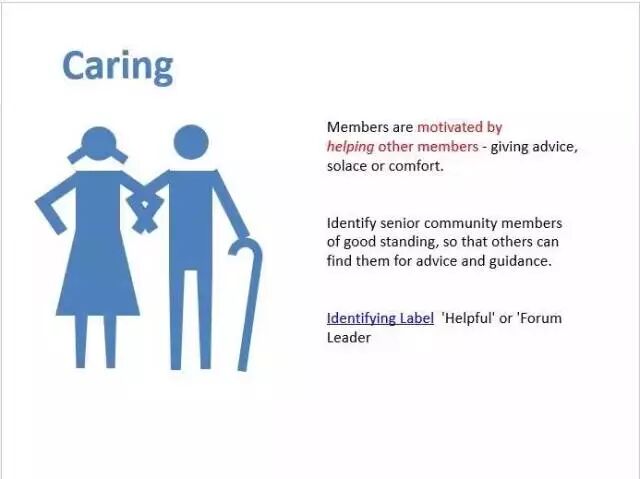 Caring

Members are motivated by helping other members - giving advice, solace or comfort.

Identify senior community members of good standing, so that others can find them for advice and guidance.

Identifying Label 'Helpful' or 'Forum Leader